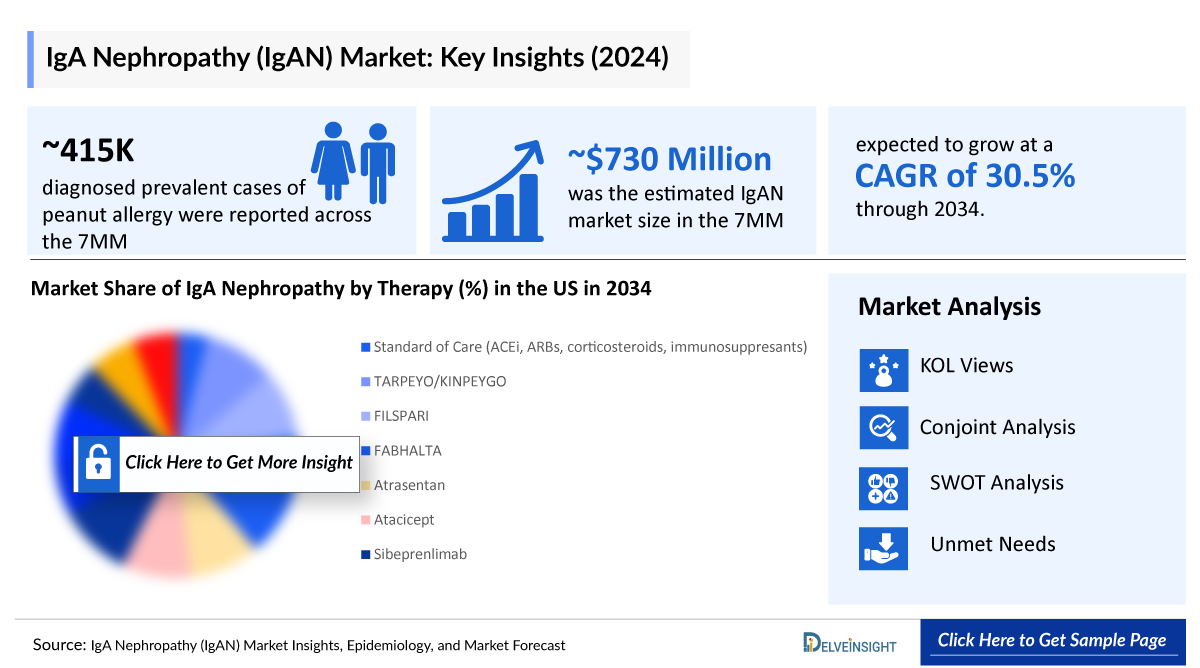 IgA Nephropathy (IgAN) Market: Key Insights (2024)

~415K
diagnosed prevalent cases of peanut allergy were reported across the 7MM

~$730 Million
was the estimated IgAN market size in the 7MM

expected to grow at a
CAGR of 30.5%
through 2034.

Market Share of IgA Nephropathy by Therapy (%) in the US in 2034

Standard of Care (ACEi, ARBs, corticosteroids, immunosuppresants)
TARPEYO/KINPEYGO
FILSPARI
FABHALTA
Atrasentan
Atacicept
Sibeprenlimab

Click Here to Get More Insight

Market Analysis
KOL Views
Conjoint Analysis
SWOT Analysis
Unmet Needs

Source: IgA Nephropathy (IgAN) Market Insights, Epidemiology, and Market Forecast

DELVEINSIGHT

Click Here to Get Sample Page